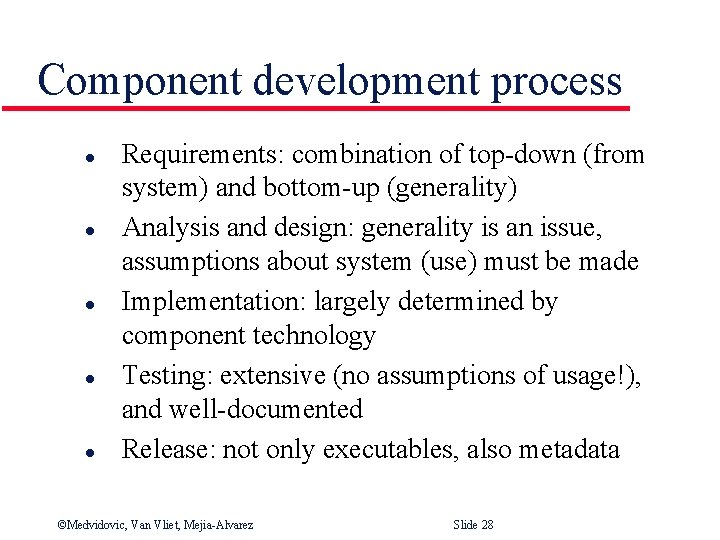 Component development process

- Requirements: combination of top-down (from system) and bottom-up (generality)
- Analysis and design: generality is an issue, assumptions about system (use) must be made
- Implementation: largely determined by component technology
- Testing: extensive (no assumptions of usage!), and well-documented
- Release: not only executables, also metadata

©Medvidovic, Van Vliet, Mejia-Alvarez

Slide 28